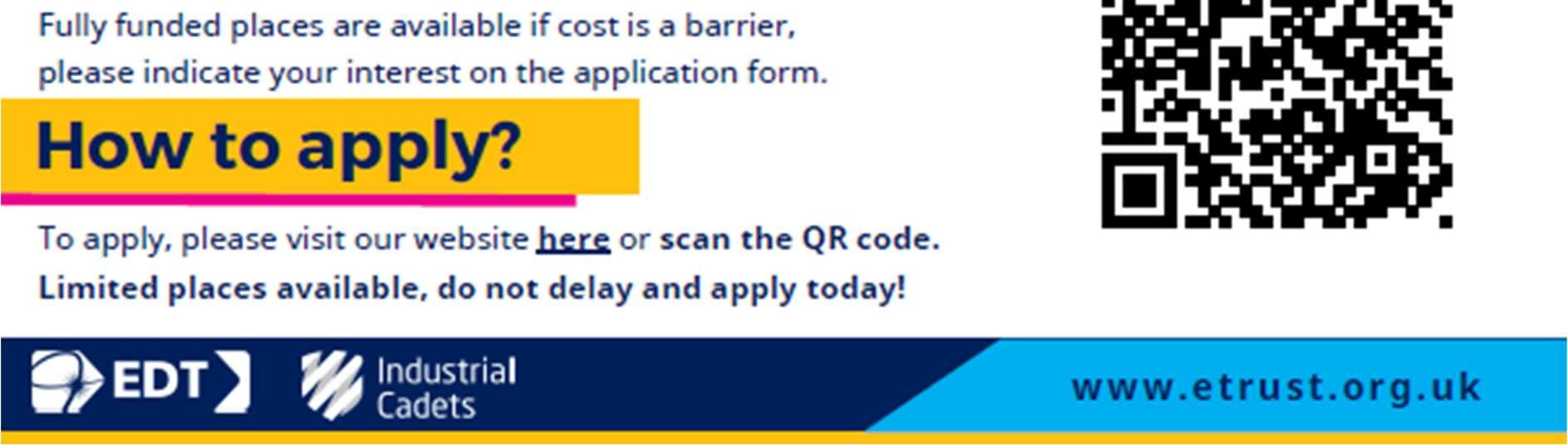 Fully funded places are available if cost is a barrier, please indicate your interest on the application form.

How to apply?

To apply, please visit our website here or scan the QR code.
Limited places available, do not delay and apply today!

EDT

Industrial Cadets

www.etrust.org.uk